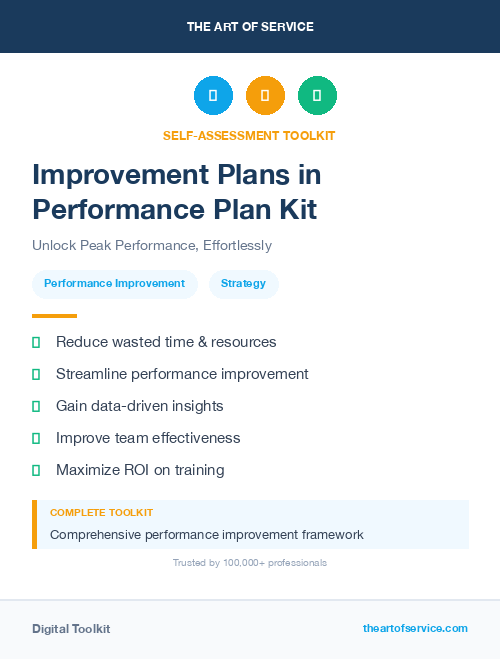 THE ART OF SERVICE

SELF-ASSESSMENT TOOLKIT

Improvement Plans in Performance Plan Kit

Unlock Peak Performance, Effortlessly

Performance Improvement

Strategy

Reduce wasted time & resources

Streamline performance improvement

Gain data-driven insights

Improve team effectiveness

Maximize ROI on training

COMPLETE TOOLKIT

Comprehensive performance improvement framework

Trusted by 100,000+ professionals

Digital Toolkit

theartofservice.com